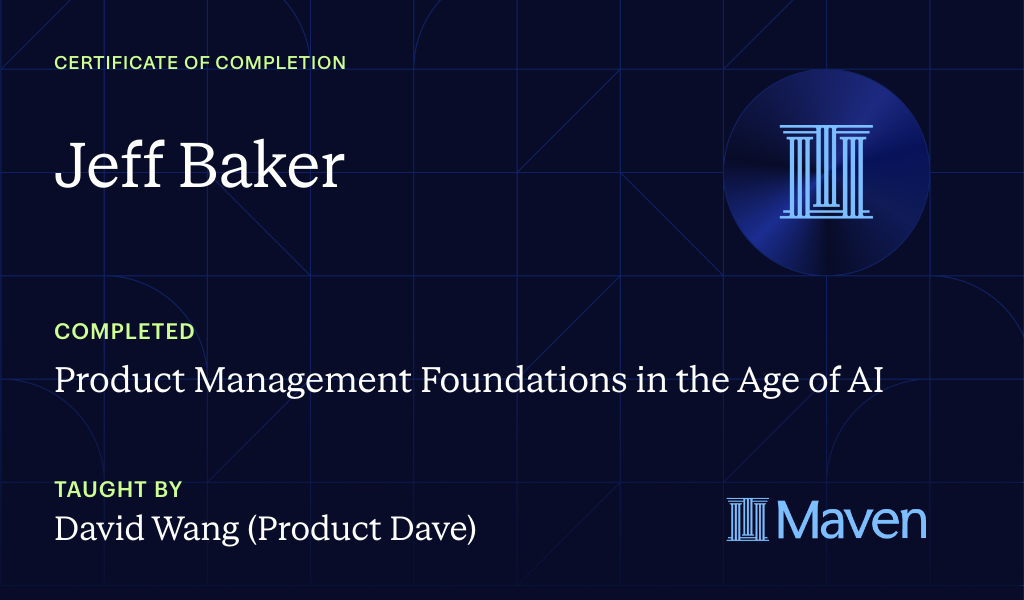 CERTIFICATE OF COMPLETION

Jeff Baker

COMPLETED

Product Management Foundations in the Age of AI

TAUGHT BY

David Wang (Product Dave)

Maven